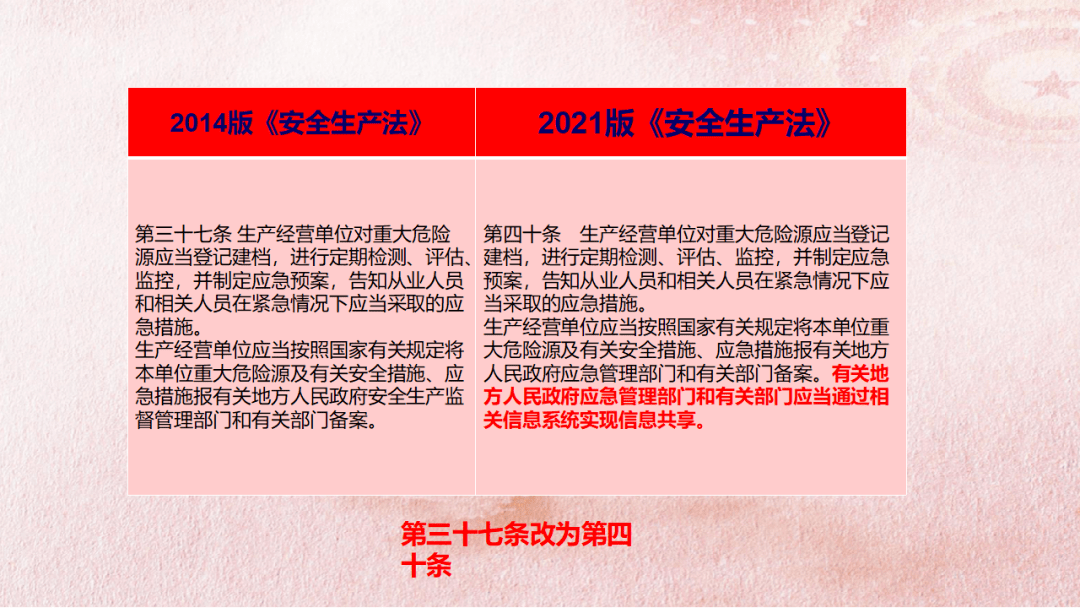 | 2014版《安全生产法》 | 2021版《安全生产法》 |
|---|---|
| 第三十七条 生产经营单位对重大危险源应当登记建档，进行定期检测、评估、监控，并制定应急预案，告知从业人员和相关人员在紧急情况下应当采取的应急措施。<br>生产经营单位应当按照国家有关规定将本单位重大危险源及有关安全措施、应急措施报有关地方人民政府安全生产监督管理部门和有关部门备案。 | 第四十条 生产经营单位对重大危险源应当登记建档，进行定期检测、评估、监控，并制定应急预案，告知从业人员和相关人员在紧急情况下应当采取的应急措施。<br>生产经营单位应当按照国家有关规定将本单位重大危险源及有关安全措施、应急措施报有关地方人民政府应急管理部门和有关部门备案。有关地方人民政府应急管理部门和有关部门应当通过相关信息系统实现信息共享。 |

第三十七条改为第四十条